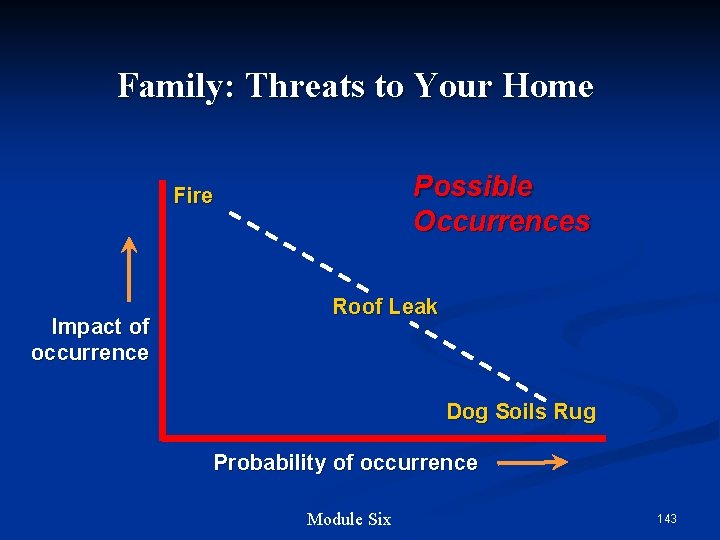 Family: Threats to Your Home

Possible Occurrences

Fire

Roof Leak

Dog Soils Rug

Impact of occurrence

Probability of occurrence

Module Six

143